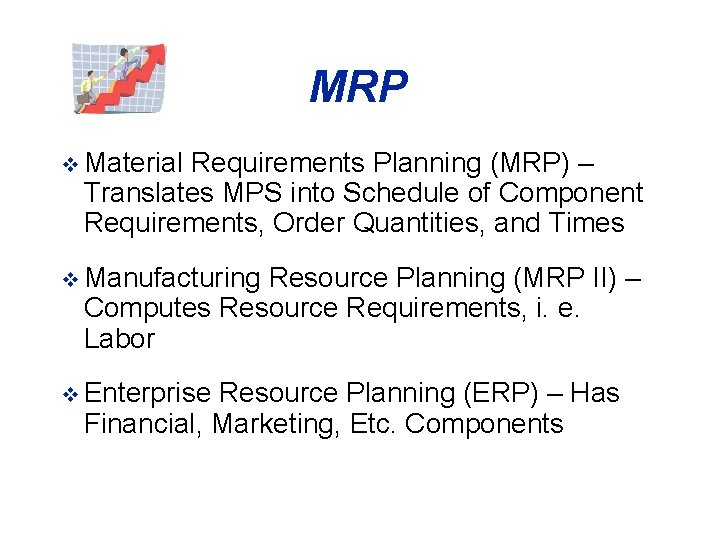 MRP

❖ Material Requirements Planning (MRP) – Translates MPS into Schedule of Component Requirements, Order Quantities, and Times

❖ Manufacturing Resource Planning (MRP II) – Computes Resource Requirements, i. e. Labor

❖ Enterprise Resource Planning (ERP) – Has Financial, Marketing, Etc. Components